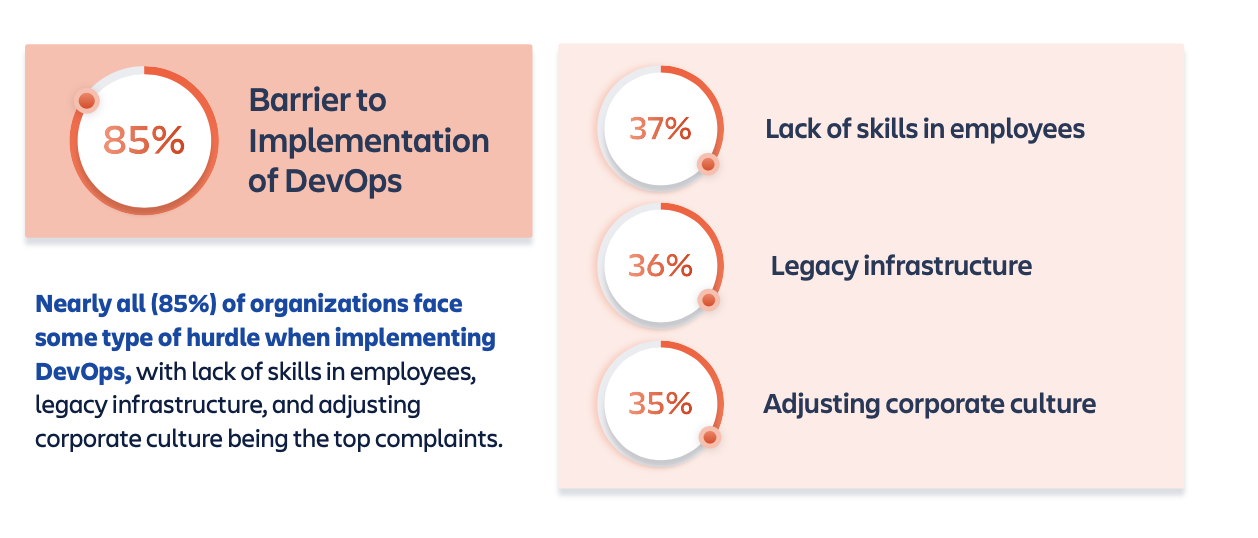 85%

Barrier to Implementation of DevOps

Nearly all (85%) of organizations face some type of hurdle when implementing DevOps, with lack of skills in employees, legacy infrastructure, and adjusting corporate culture being the top complaints.

37%

Lack of skills in employees

36%

Legacy infrastructure

35%

Adjusting corporate culture